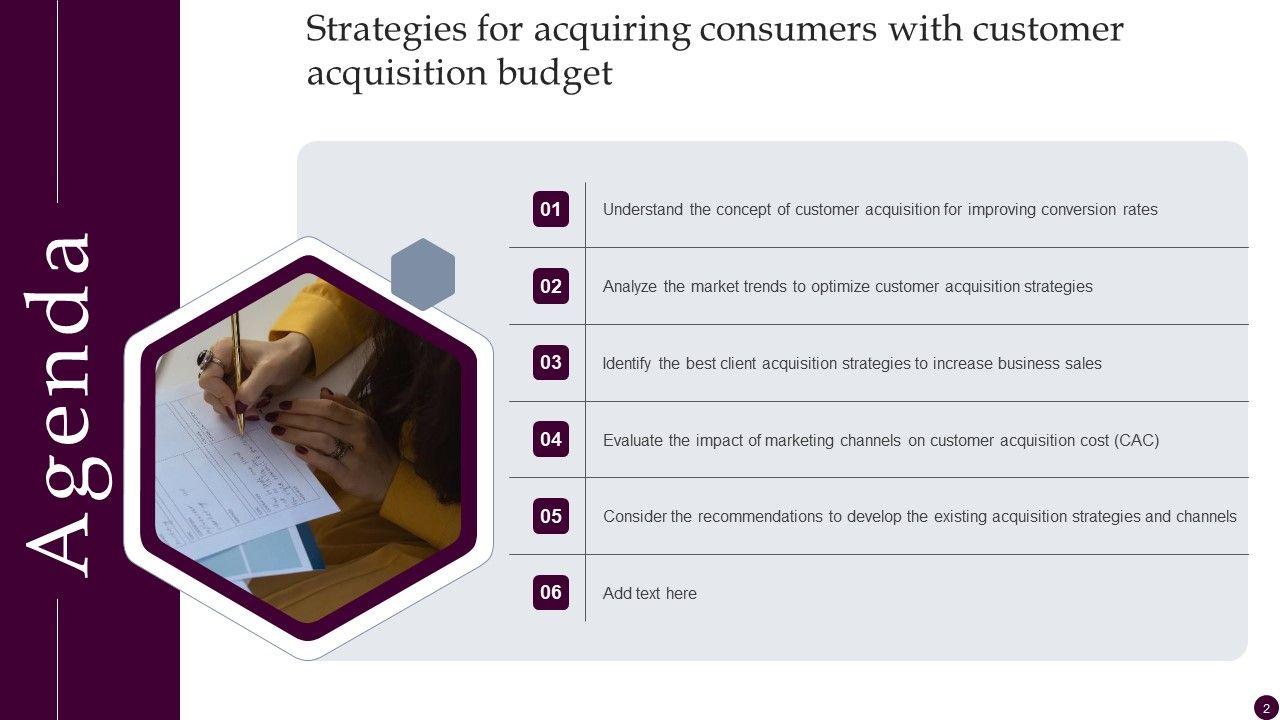 Agenda

Strategies for acquiring consumers with customer acquisition budget

01 Understand the concept of customer acquisition for improving conversion rates

02 Analyze the market trends to optimize customer acquisition strategies

03 Identify the best client acquisition strategies to increase business sales

04 Evaluate the impact of marketing channels on customer acquisition cost (CAC)

05 Consider the recommendations to develop the existing acquisition strategies and channels

06 Add text here

2